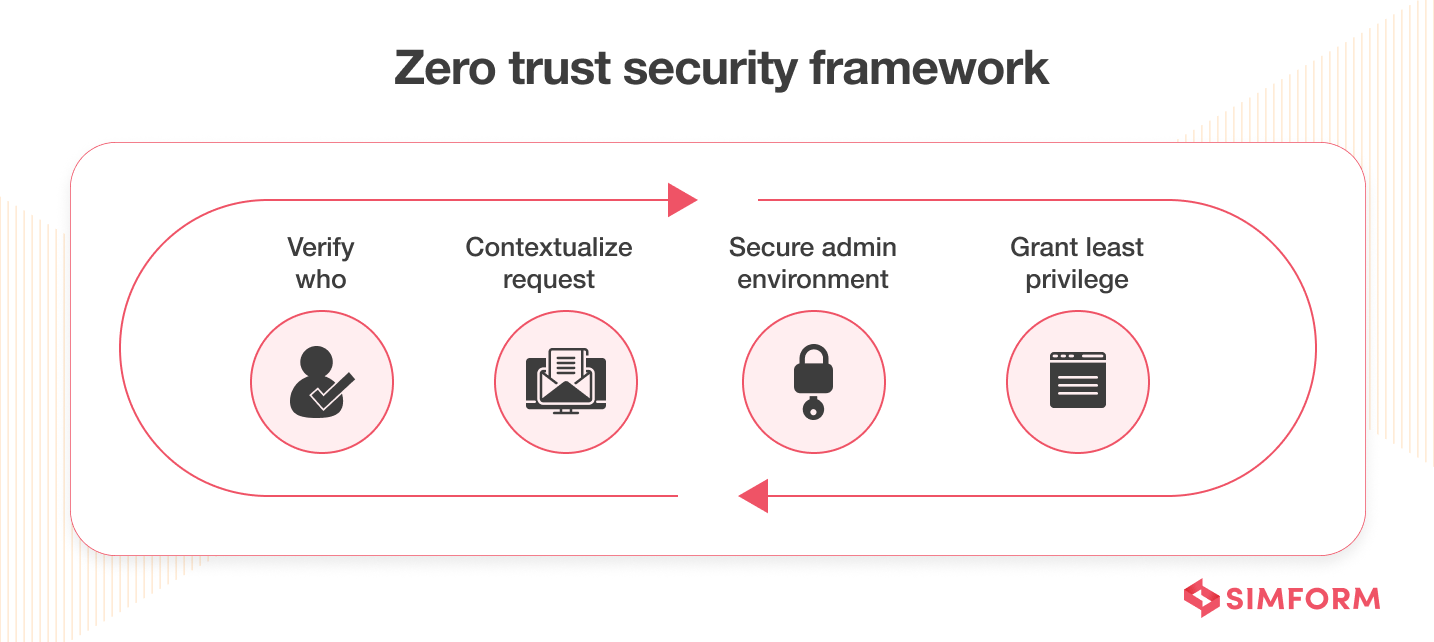 Zero trust security framework

Verify who

Contextualize request

Secure admin environment

Grant least privilege

SIMFORM